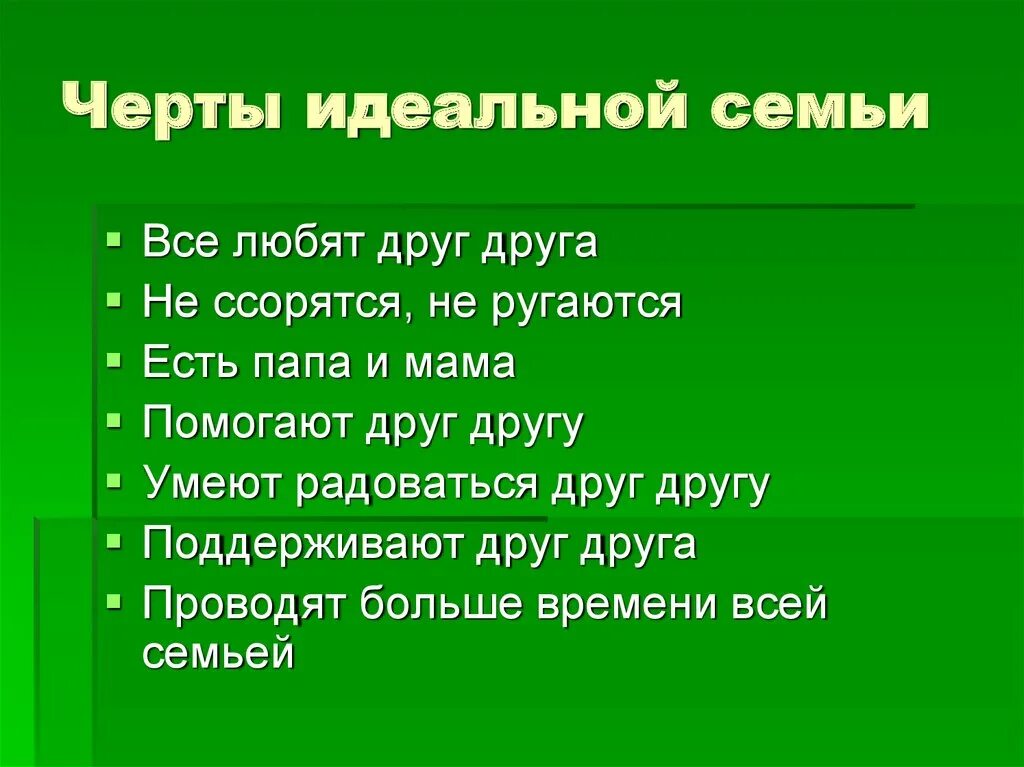 Черты идеальной семьи

- Все любят друг друга
- Не ссорятся, не ругаются
- Есть папа и мама
- Помогают друг другу
- Умеют радоваться друг другу
- Поддерживают друг друга
- Проводят больше времени всей семьей